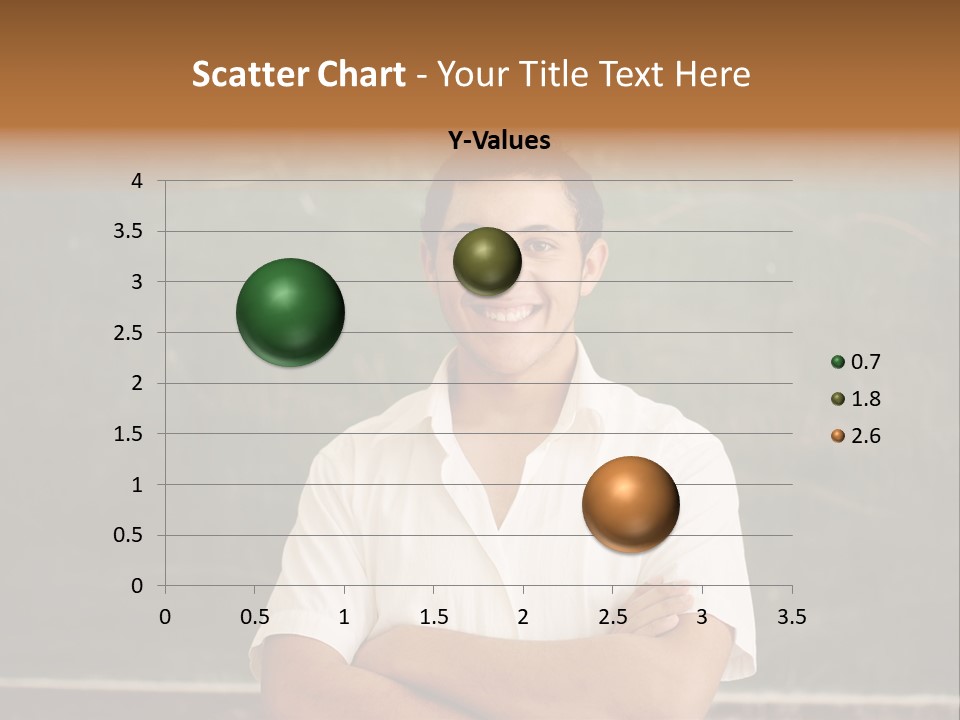 Scatter Chart - Your Title Text Here

Y-Values

4
3.5
3
2.5
2
1.5
1
0.5
0

0 0.5 1 1.5 2 2.5 3 3.5

0.7
1.8
2.6